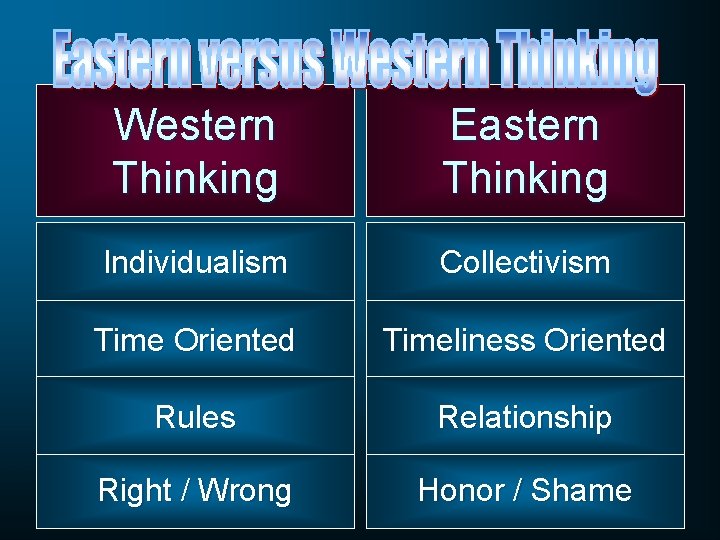 Eastern versus Western Thinking

| Western Thinking | Eastern Thinking |
|---|---|
| Individualism | Collectivism |
| Time Oriented | Timeliness Oriented |
| Rules | Relationship |
| Right / Wrong | Honor / Shame |